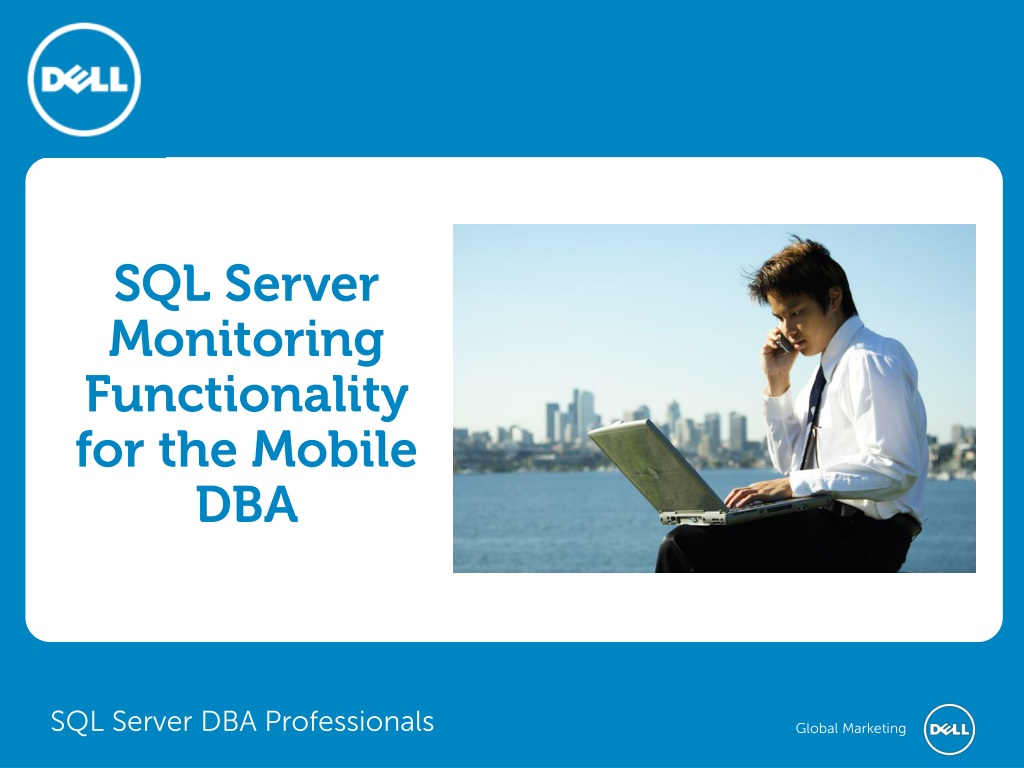 DELL

SQL Server Monitoring Functionality for the Mobile DBA

SQL Server DBA Professionals

Global Marketing

DELL